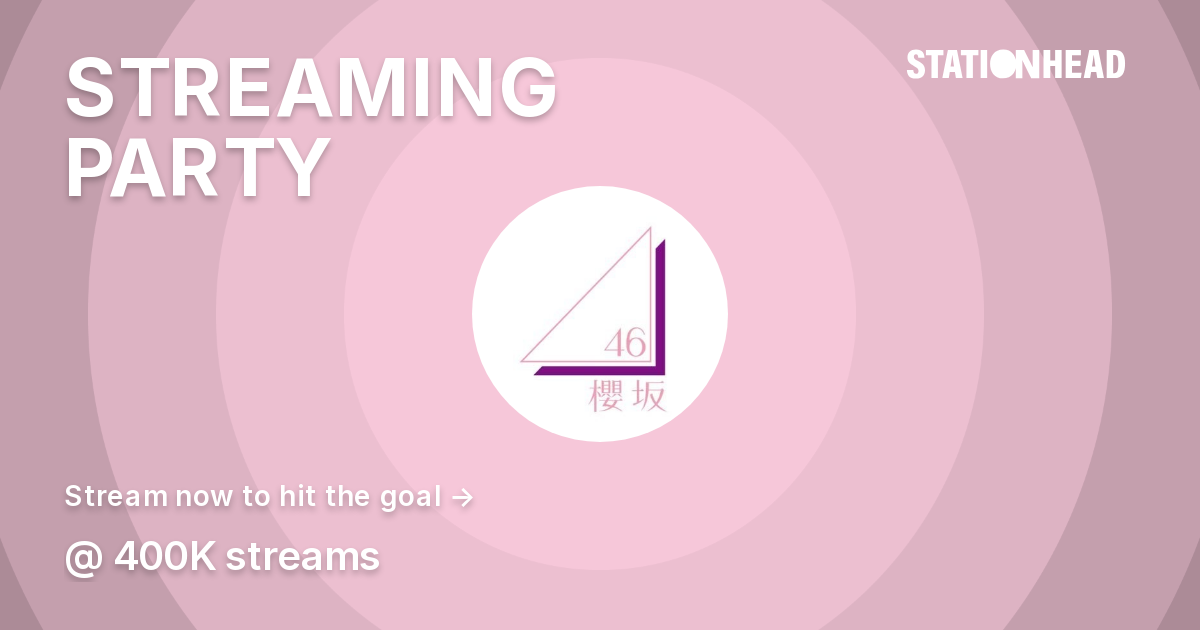 STREAMING PARTY

STATIONHEAD

46
櫻坂

Stream now to hit the goal →

@ 400K streams